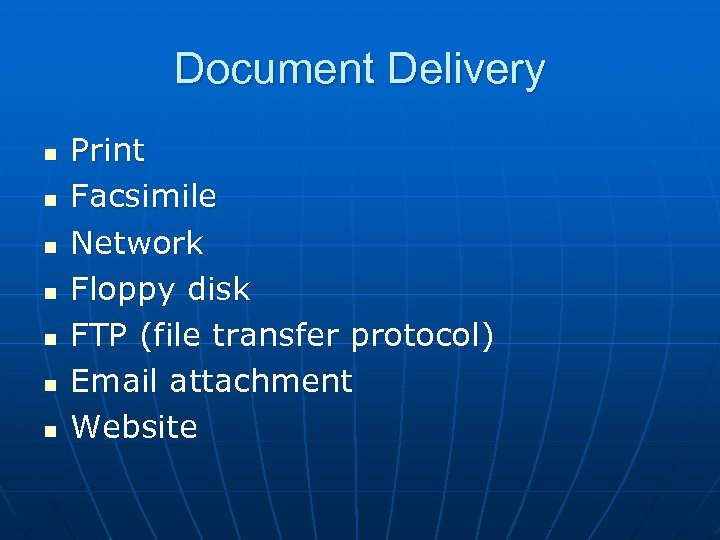 Document Delivery

- Print
- Facsimile
- Network
- Floppy disk
- FTP (file transfer protocol)
- Email attachment
- Website